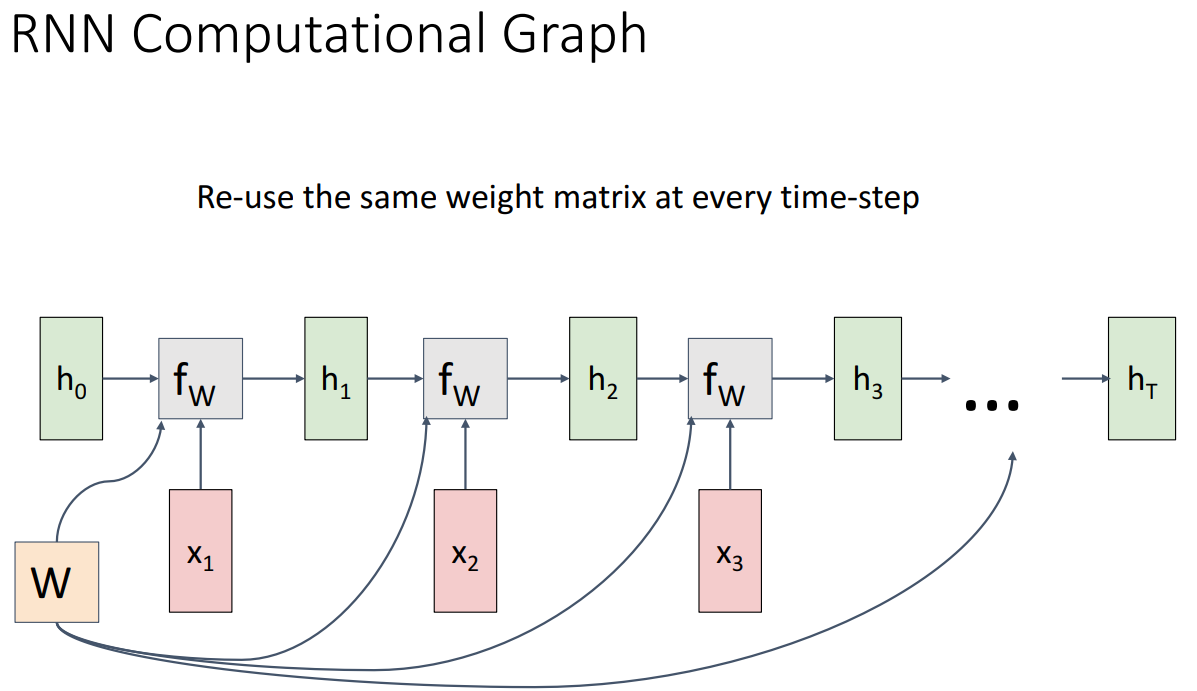 RNN Computational Graph

Re-use the same weight matrix at every time-step

$h_0$ $f_W$ $h_1$ $f_W$ $h_2$ $f_W$ $h_3$ ... $h_T$

W $x_1$ $x_2$ $x_3$